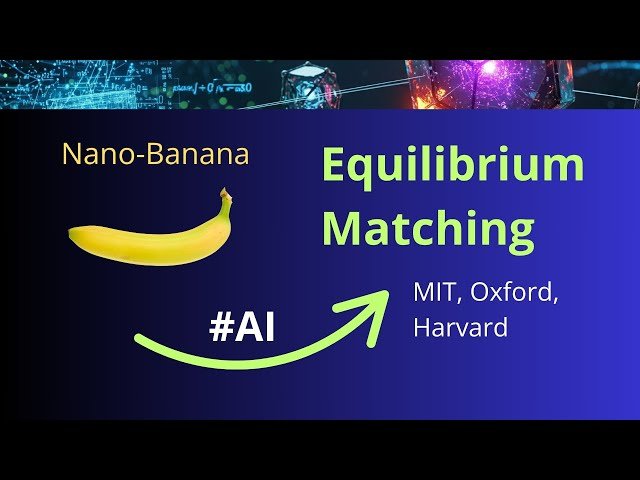 Nano-Banana

Equilibrium Matching

#AI

MIT, Oxford, Harvard